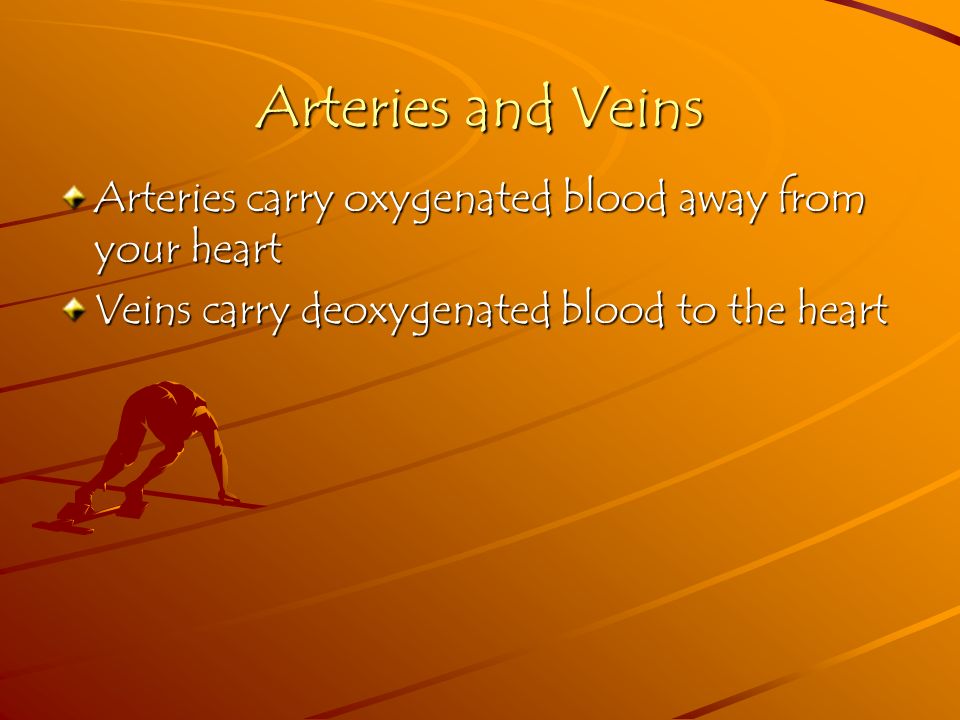 Arteries and Veins

Arteries carry oxygenated blood away from your heart

Veins carry deoxygenated blood to the heart